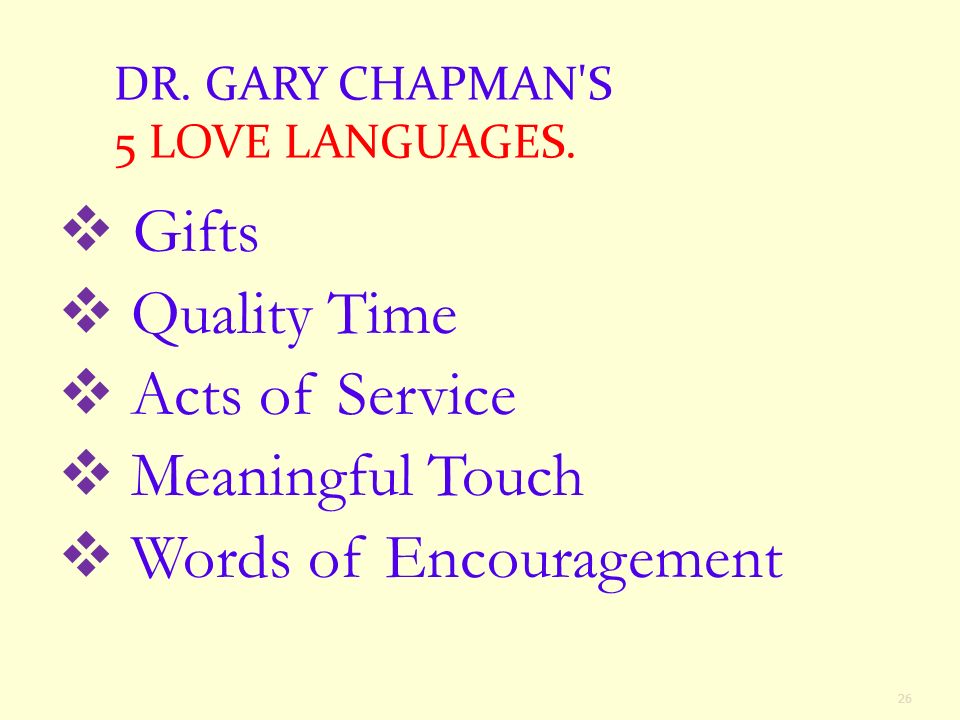 DR. GARY CHAPMAN'S
5 LOVE LANGUAGES.

❖ Gifts
❖ Quality Time
❖ Acts of Service
❖ Meaningful Touch
❖ Words of Encouragement

26